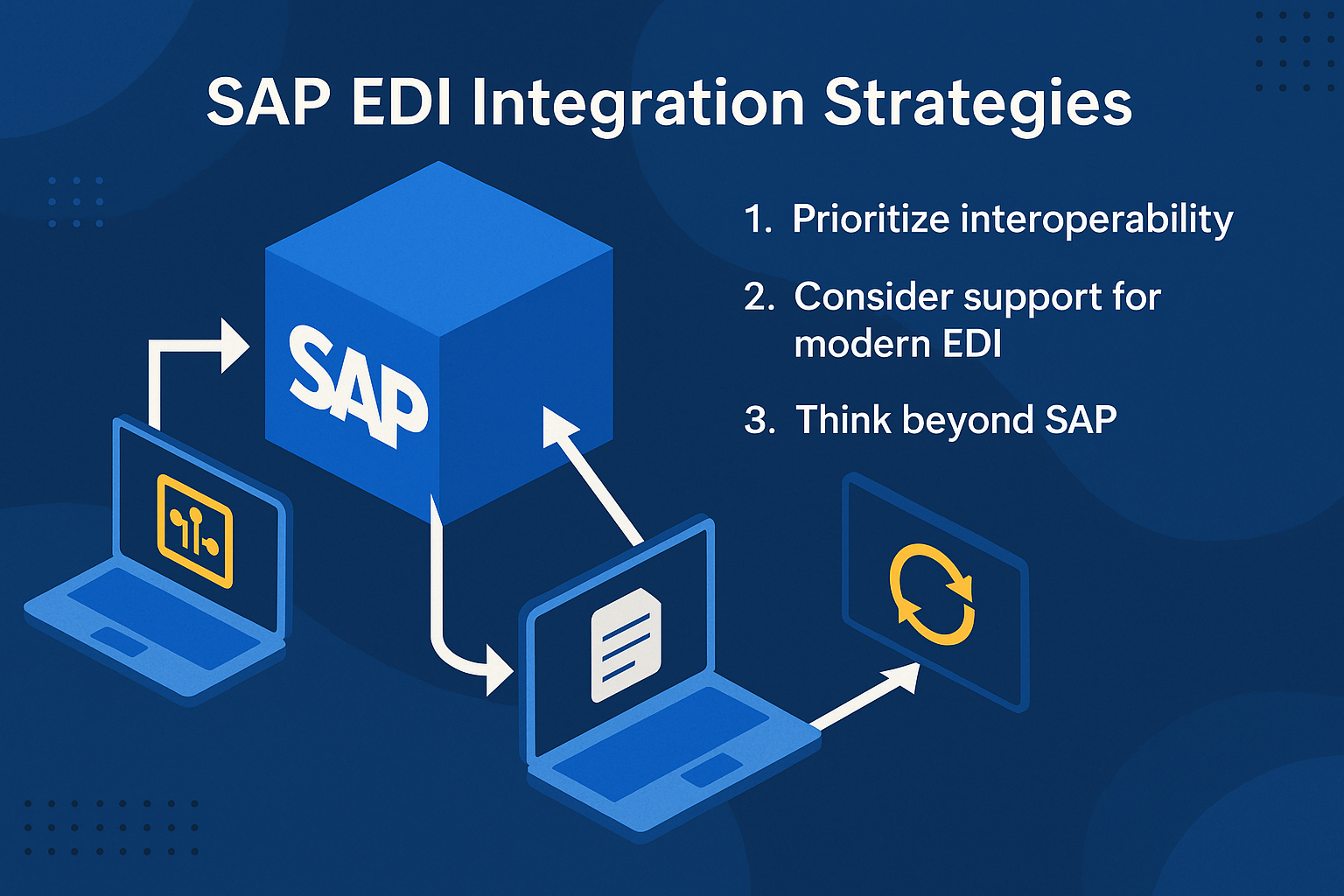 SAP EDI Integration Strategies

SAP

1. Prioritize interoperability

2. Consider support for modern EDI

3. Think beyond SAP